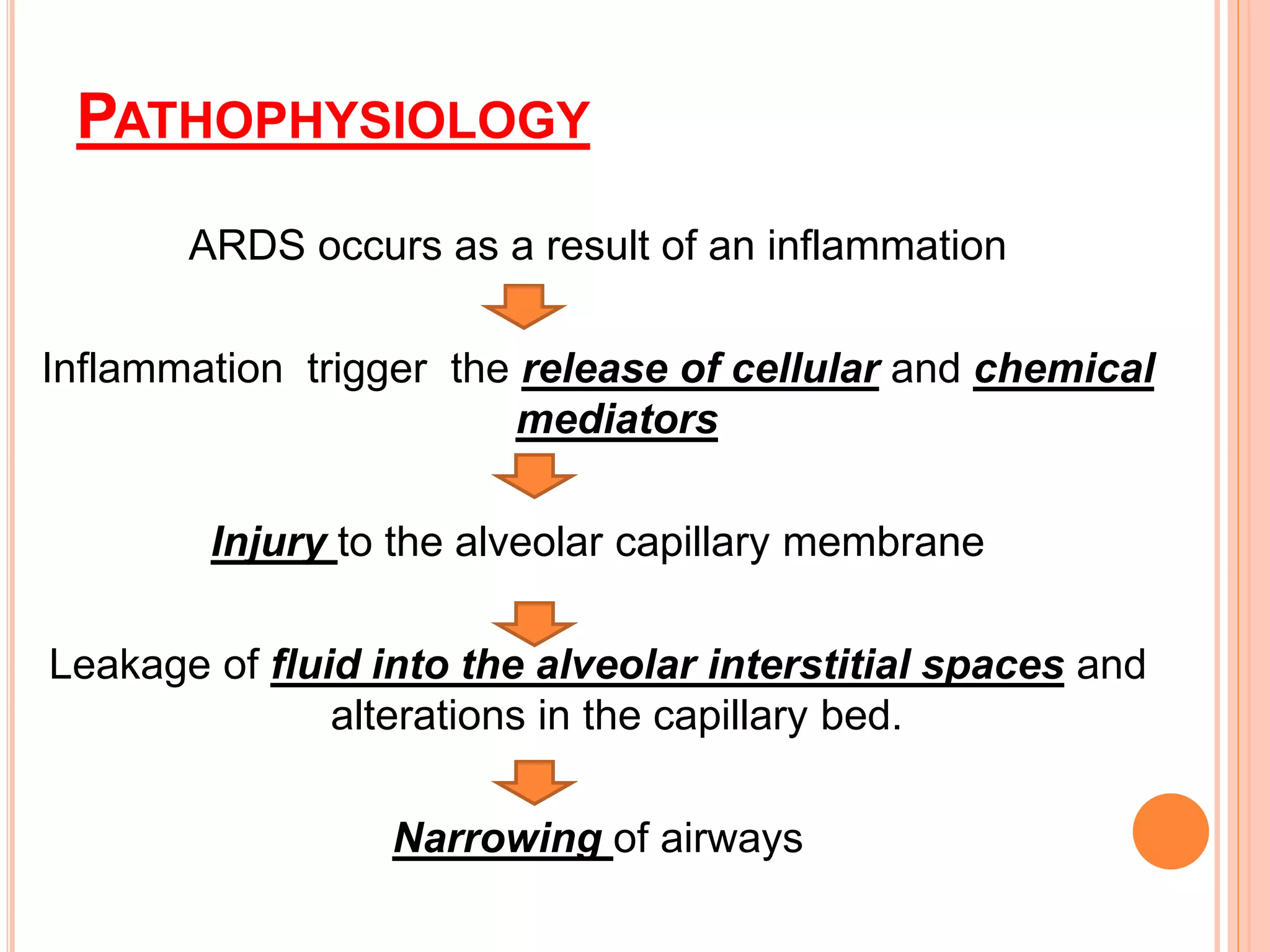 PATHOPHYSIOLOGY

ARDS occurs as a result of an inflammation

Inflammation trigger the release of cellular and chemical mediators

Injury to the alveolar capillary membrane

Leakage of fluid into the alveolar interstitial spaces and alterations in the capillary bed.

Narrowing of airways